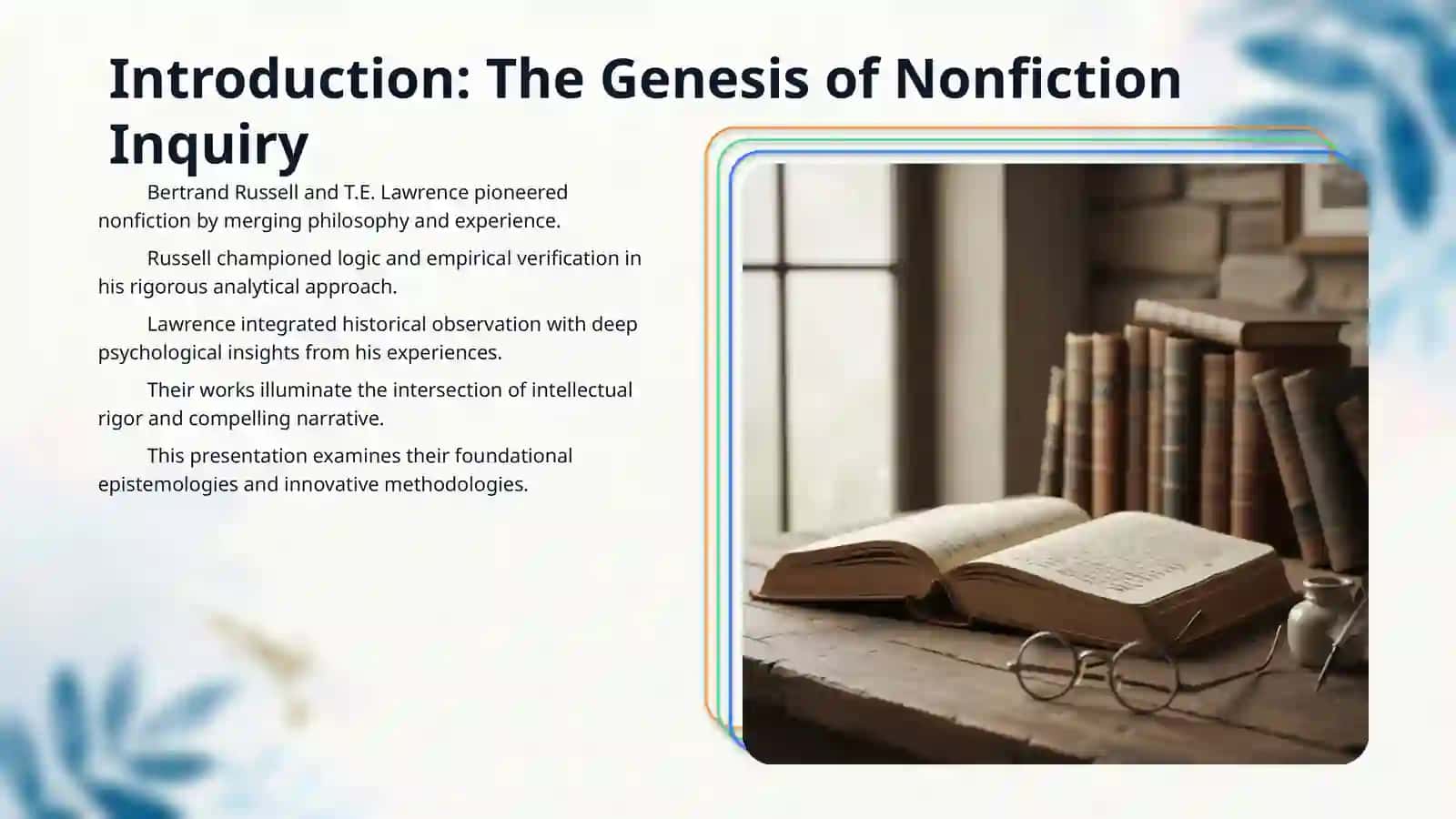 Introduction: The Genesis of Nonfiction Inquiry

Bertrand Russell and T.E. Lawrence pioneered nonfiction by merging philosophy and experience.

Russell championed logic and empirical verification in his rigorous analytical approach.

Lawrence integrated historical observation with deep psychological insights from his experiences.

Their works illuminate the intersection of intellectual rigor and compelling narrative.

This presentation examines their foundational epistemologies and innovative methodologies.